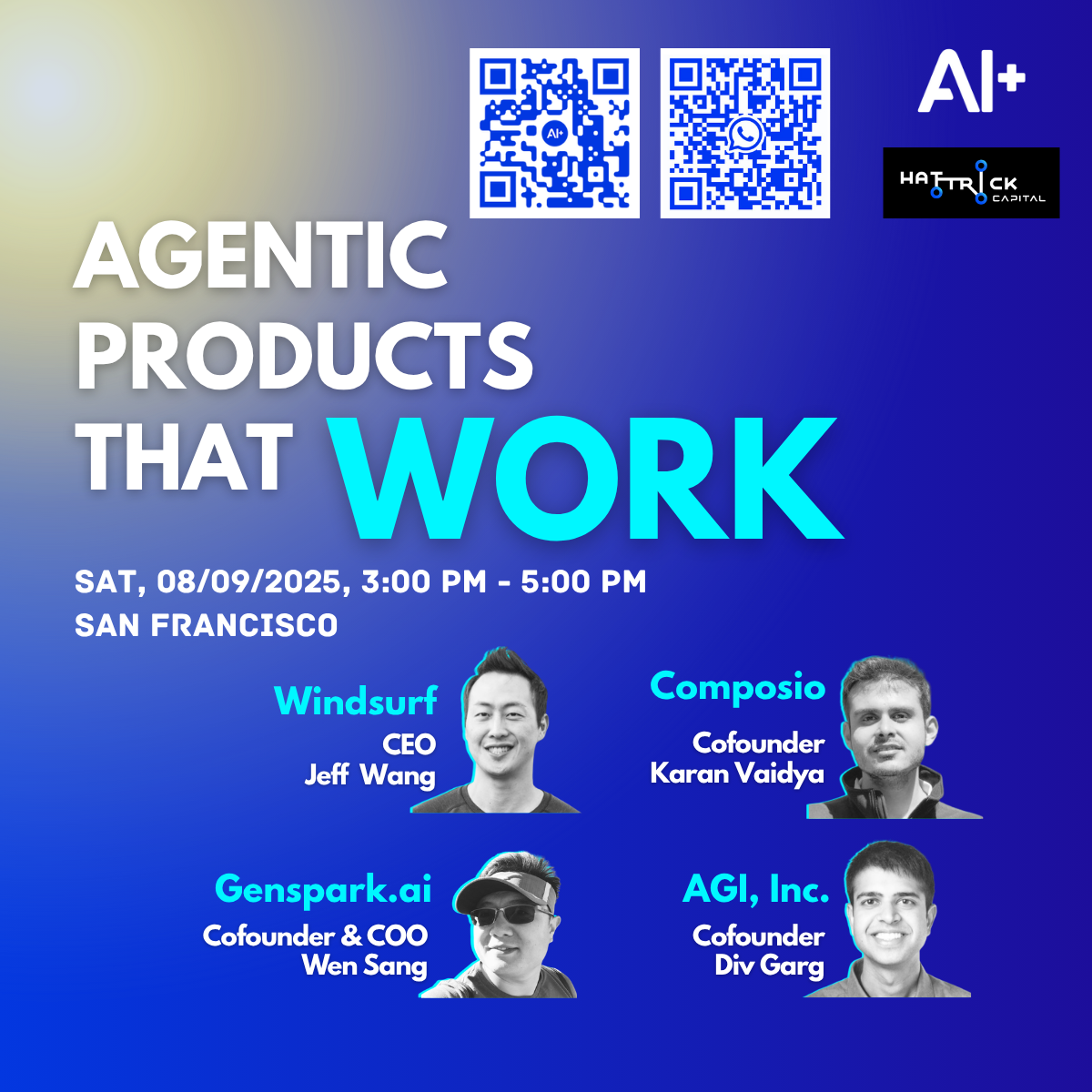 AI+

AI+

HATTRICK CAPITAL

AGENTIC PRODUCTS THAT WORK

SAT, 08/09/2025, 3:00 PM - 5:00 PM
SAN FRANCISCO

Windsurf
CEO
Jeff Wang

Composio
Cofounder
Karan Vaidya

Genspark.ai
Cofounder & COO
Wen Sang

AGI, Inc.
Cofounder
Div Garg